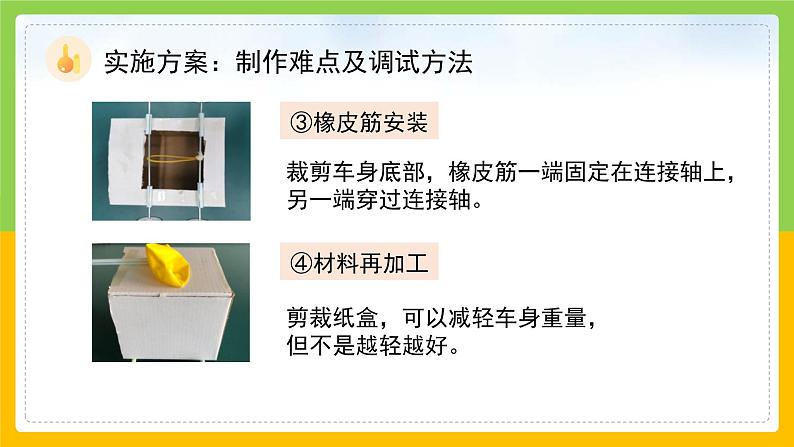 实施方案：制作难点及调试方法

③橡皮筋安装

裁剪车身底部，橡皮筋一端固定在连接轴上，另一端穿过连接轴。

④材料再加工

剪裁纸盒，可以减轻车身重量，但不是越轻越好。